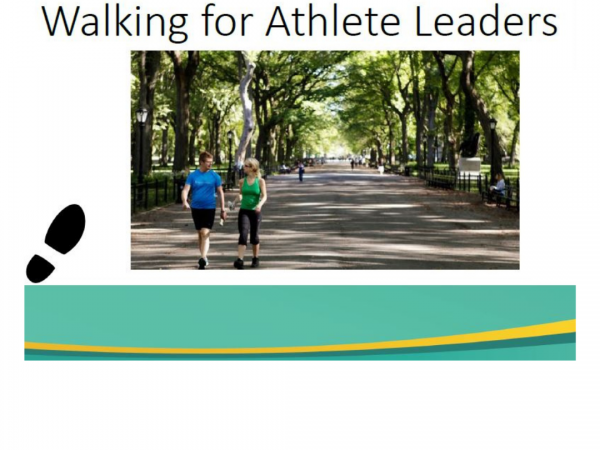 Walking for Athlete Leaders